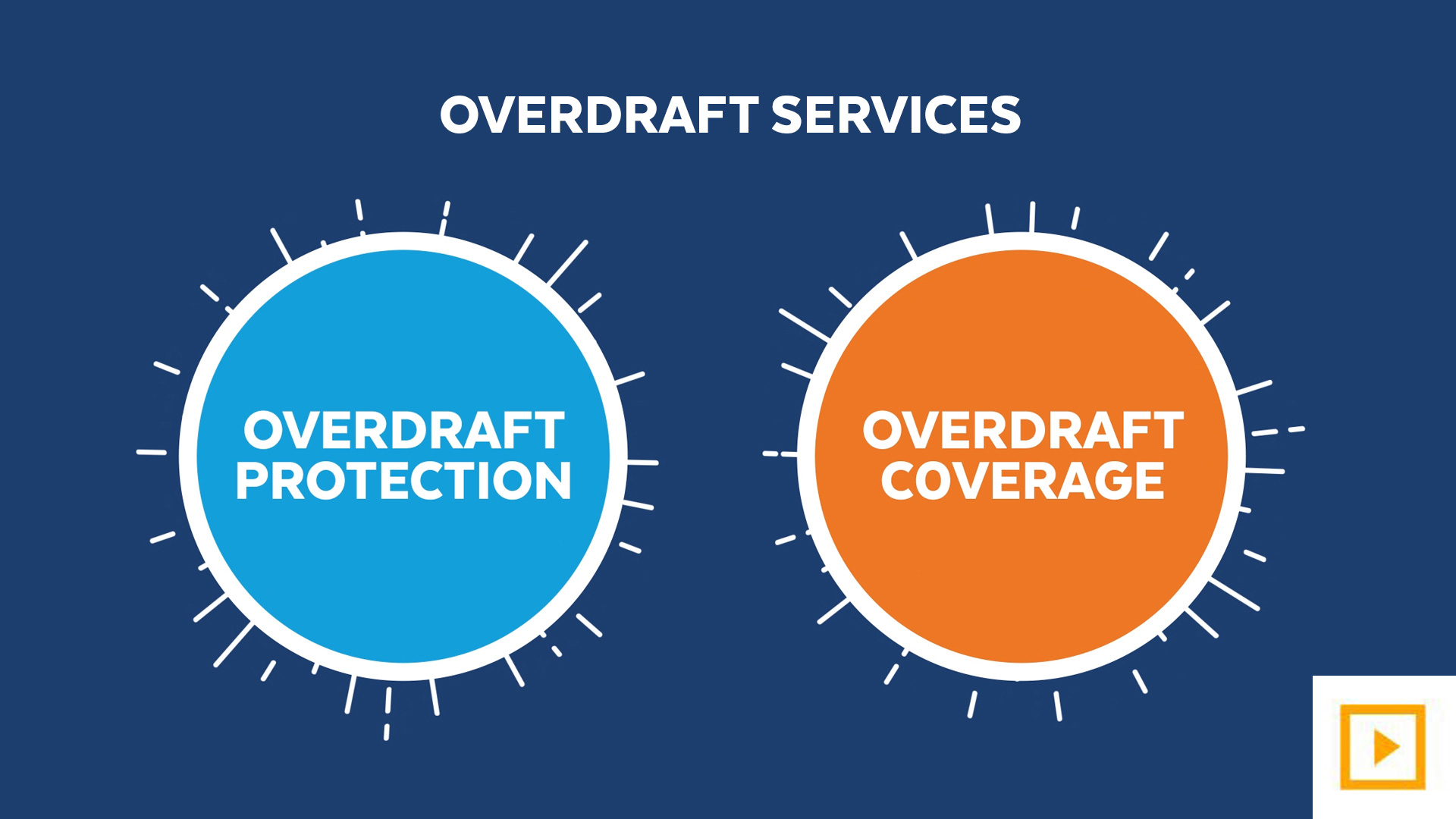 OVERDRAFT SERVICES

OVERDRAFT PROTECTION

OVERDRAFT COVERAGE